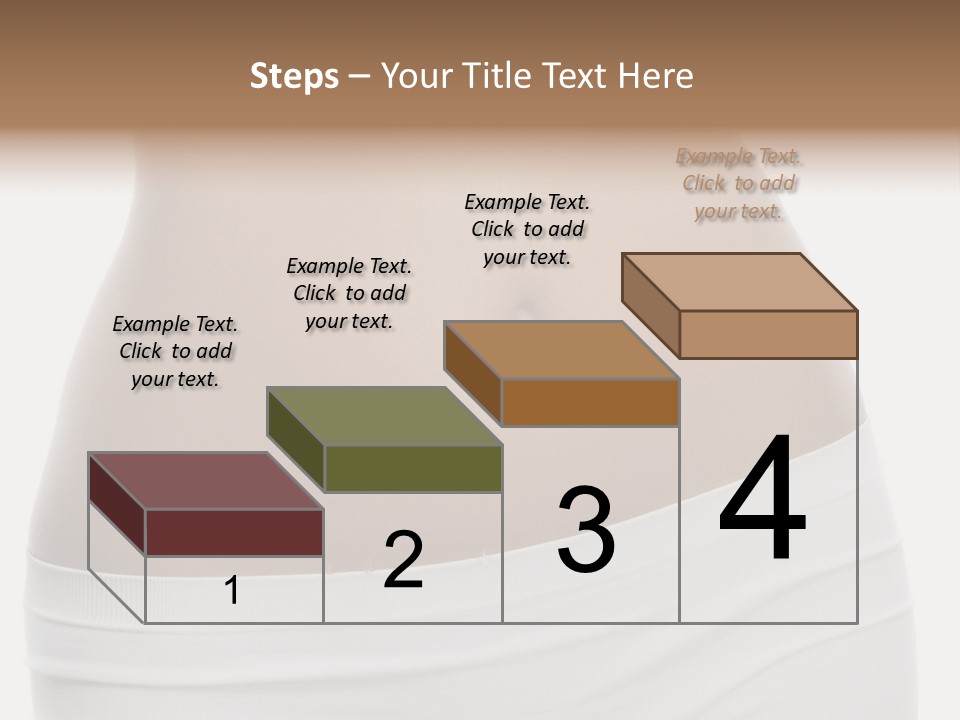 Steps – Your Title Text Here

Example Text. Click to add your text.

Example Text. Click to add your text.

Example Text. Click to add your text.

Example Text. Click to add your text.

1

2

3

4